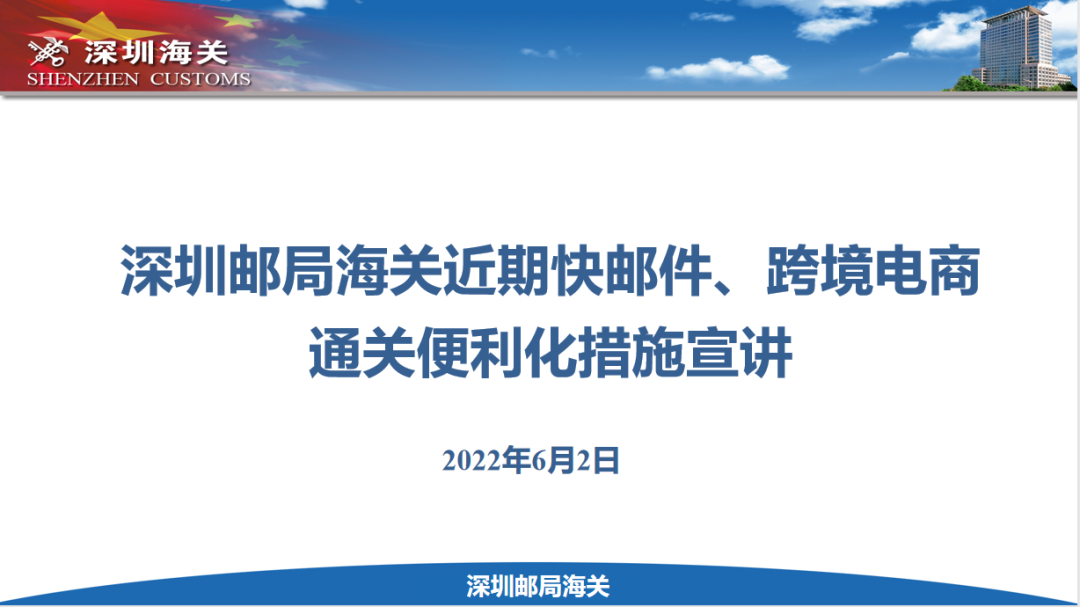 深圳海关
SHENZHEN CUSTOMS

深圳邮局海关近期快邮件、跨境电商通关便利化措施宣讲

2022年6月2日

深圳邮局海关